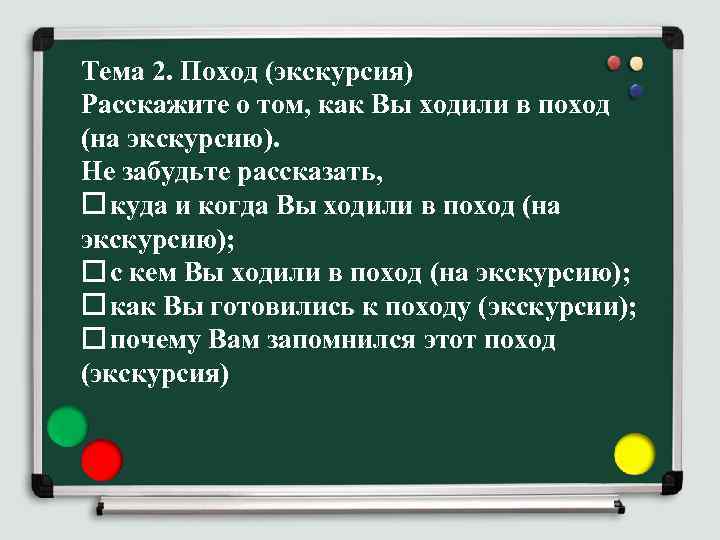 Тема 2. Поход (экскурсия)
Расскажите о том, как Вы ходили в поход (на экскурсию).
Не забудьте рассказать,
□ куда и когда Вы ходили в поход (на экскурсию);
□ с кем Вы ходили в поход (на экскурсию);
□ как Вы готовились к походу (экскурсии);
□ почему Вам запомнился этот поход (экскурсия)